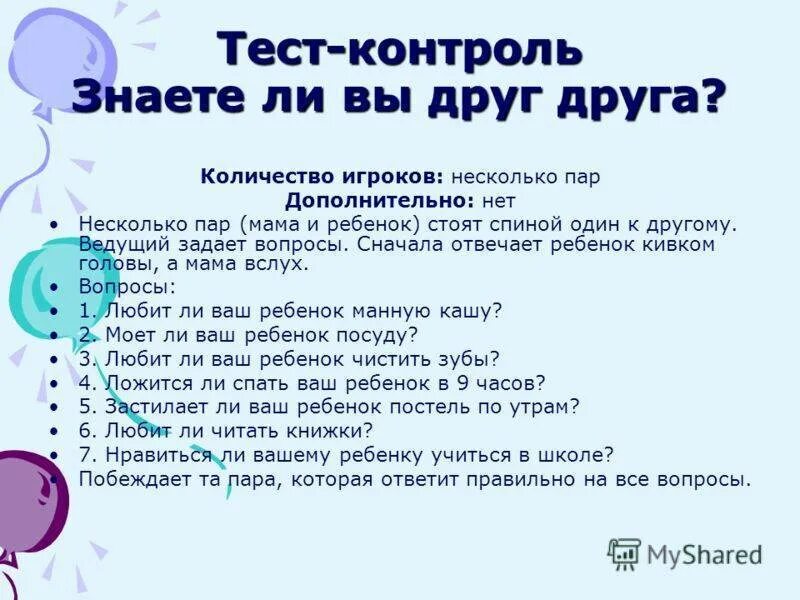 Тест-контроль
Знаете ли вы друг друга?

Количество игроков: несколько пар
Дополнительно: нет

• Несколько пар (мама и ребенок) стоят спиной один к другому. Ведущий задает вопросы. Сначала отвечает ребенок кивком головы, а мама вслух.
• Вопросы:
• 1. Любит ли ваш ребенок манную кашу?
• 2. Моет ли ваш ребенок посуду?
• 3. Любит ли ваш ребенок чистить зубы?
• 4. Ложится ли спать ваш ребенок в 9 часов?
• 5. Застилает ли ваш ребенок постель по утрам?
• 6. Любит ли читать книжки?
• 7. Нравиться ли вашему ребенку учиться в школе?
• Побеждает та пара, которая ответит правильно на все вопросы.

MyShared